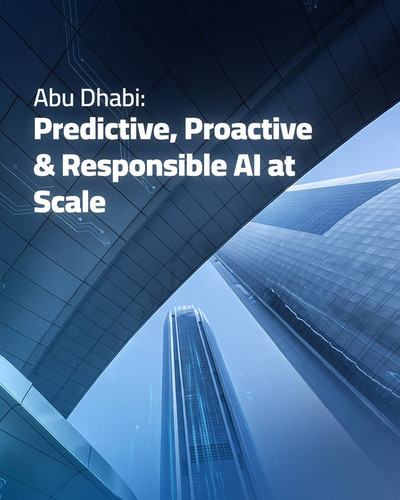 Abu Dhabi:
Predictive, Proactive & Responsible AI at Scale